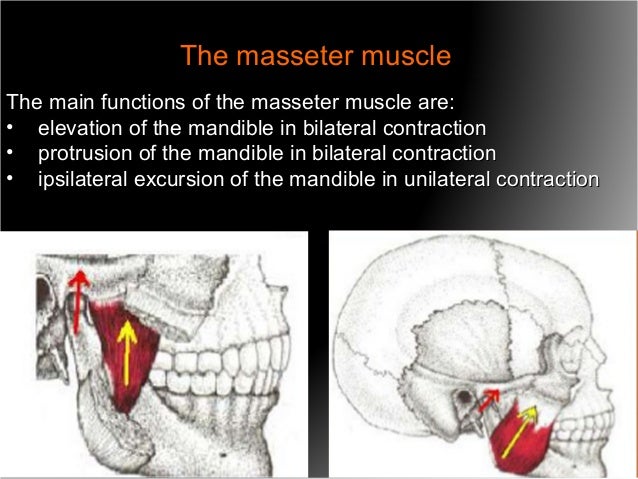 The masseter muscle

The main functions of the masseter muscle are:
• elevation of the mandible in bilateral contraction
• protrusion of the mandible in bilateral contraction
• ipsilateral excursion of the mandible in unilateral contraction